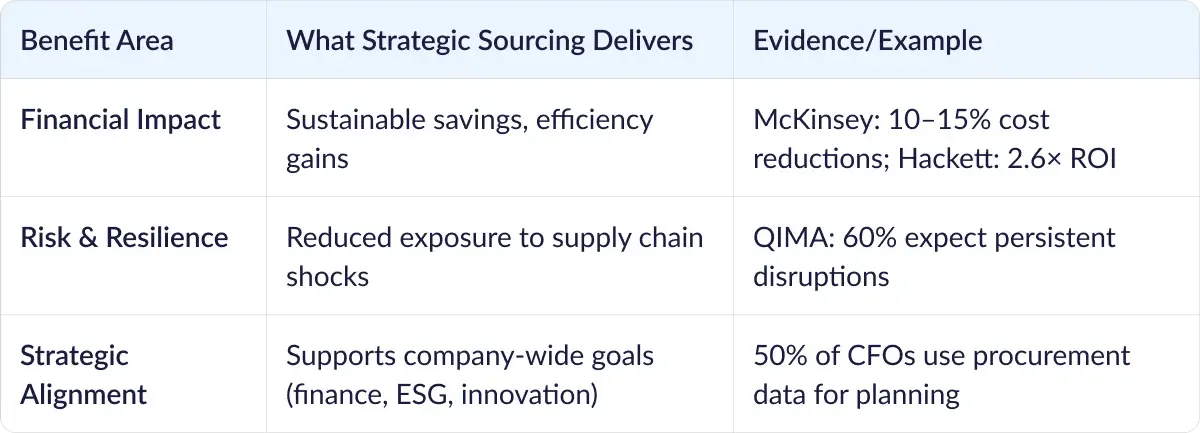 | Benefit Area | What Strategic Sourcing Delivers | Evidence/Example |
|---|---|---|
| Financial Impact | Sustainable savings, efficiency gains | McKinsey: 10–15% cost reductions; Hackett: 2.6× ROI |
| Risk & Resilience | Reduced exposure to supply chain shocks | QIMA: 60% expect persistent disruptions |
| Strategic Alignment | Supports company-wide goals (finance, ESG, innovation) | 50% of CFOs use procurement data for planning |